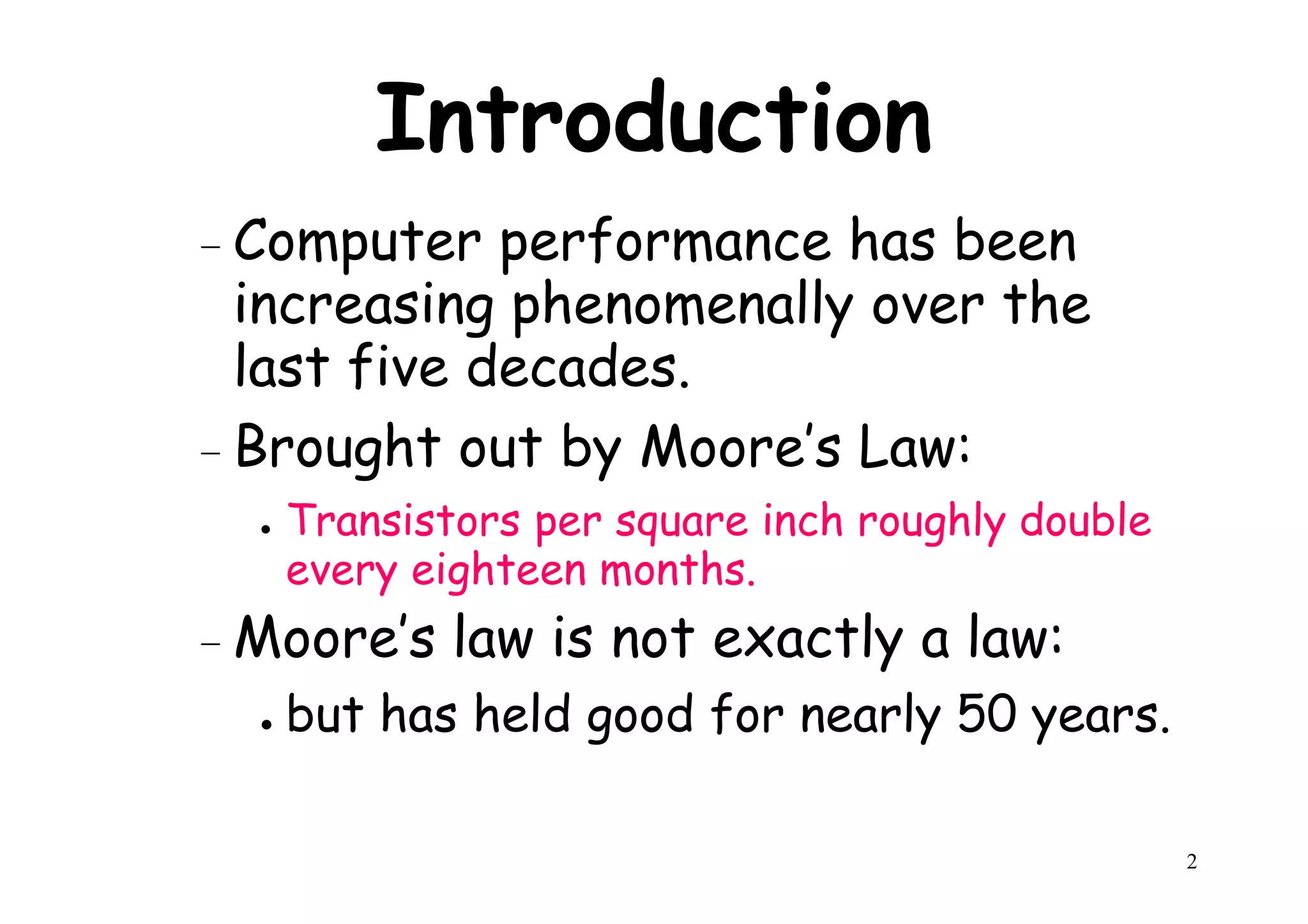 Introduction

– Computer performance has been increasing phenomenally over the last five decades.

– Brought out by Moore's Law:

• Transistors per square inch roughly double every eighteen months.

– Moore's law is not exactly a law:

• but has held good for nearly 50 years.

2